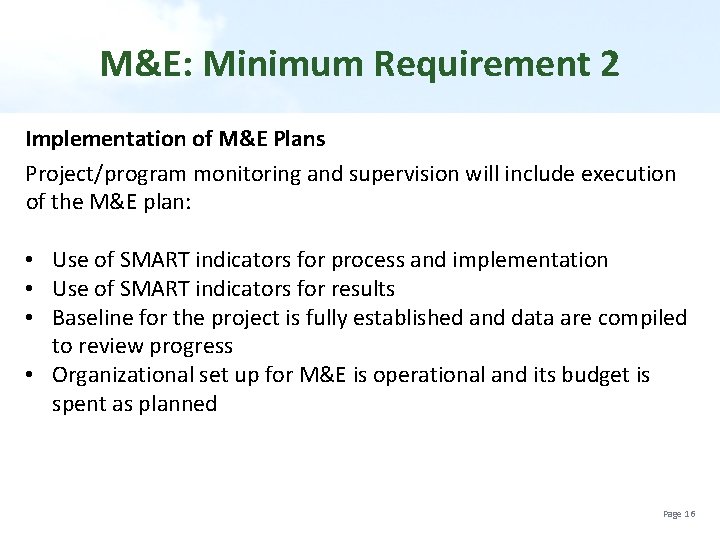 M&E: Minimum Requirement 2

Implementation of M&E Plans

Project/program monitoring and supervision will include execution of the M&E plan:

• Use of SMART indicators for process and implementation
• Use of SMART indicators for results
• Baseline for the project is fully established and data are compiled to review progress
• Organizational set up for M&E is operational and its budget is spent as planned

Page 16